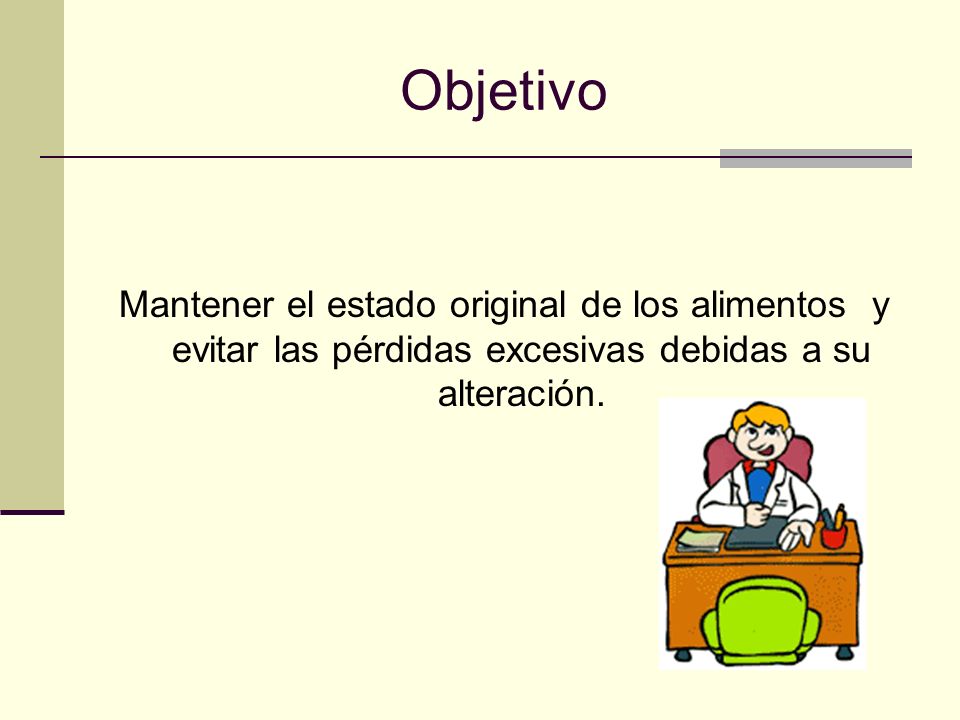 Objetivo

Mantener el estado original de los alimentos y evitar las pérdidas excesivas debidas a su alteración.